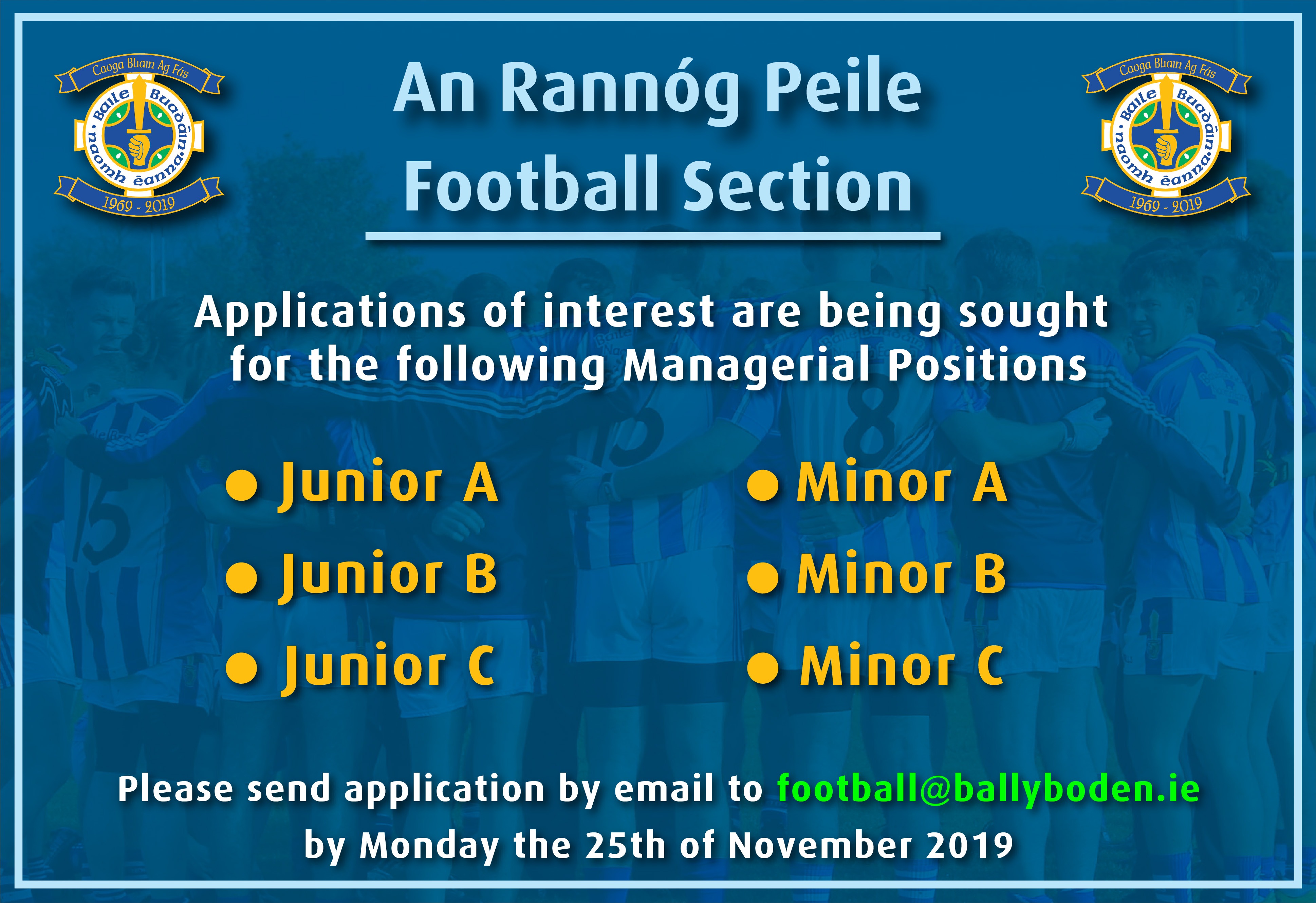 Caoga Bliain Ag Fás
Baile Buadáin
naomh éanna
1969 - 2019

An Rannóg Peile
Football Section

Caoga Bliain Ag Fás
Baile Buadáin
naomh éanna
1969 - 2019

Applications of interest are being sought for the following Managerial Positions

• Junior A
• Junior B
• Junior C

• Minor A
• Minor B
• Minor C

Please send application by email to football@ballyboden.ie by Monday the 25th of November 2019